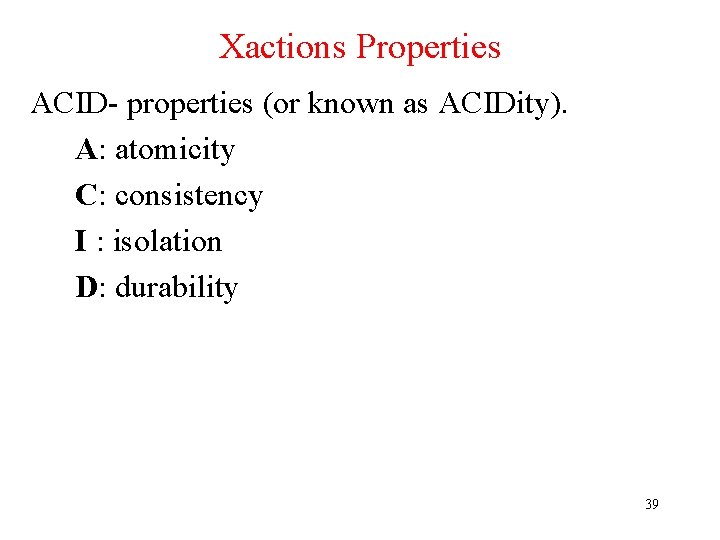 Xactions Properties

ACID- properties (or known as ACIDity).

A: atomicity

C: consistency

I : isolation

D: durability

39